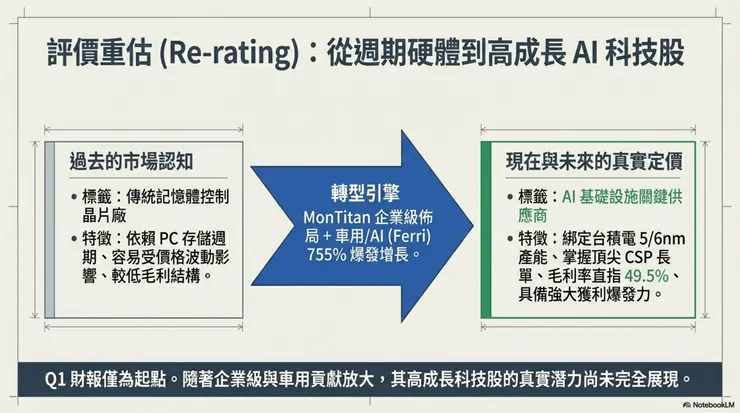 評價重估 (Re-rating)：從週期硬體到高成長 AI 科技股

過去的市場認知

• 標籤：傳統記憶體控制晶片廠
• 特徵：依賴 PC 存儲週期、容易受價格波動影響、較低毛利結構。

轉型引擎
MonTitan 企業級佈局 + 車用/AI (Ferri) 755% 爆發增長。

現在與未來的真實定價

• 標籤：AI 基礎設施關鍵供應商
• 特徵：綁定台積電 5/6nm 產能、掌握頂尖 CSP 長單、毛利率直指 49.5%、具備強大獲利爆發力。

Q1 財報僅為起點。隨著企業級與車用貢獻放大，其高成長科技股的真實潛力尚未完全展現。

NotebookLM